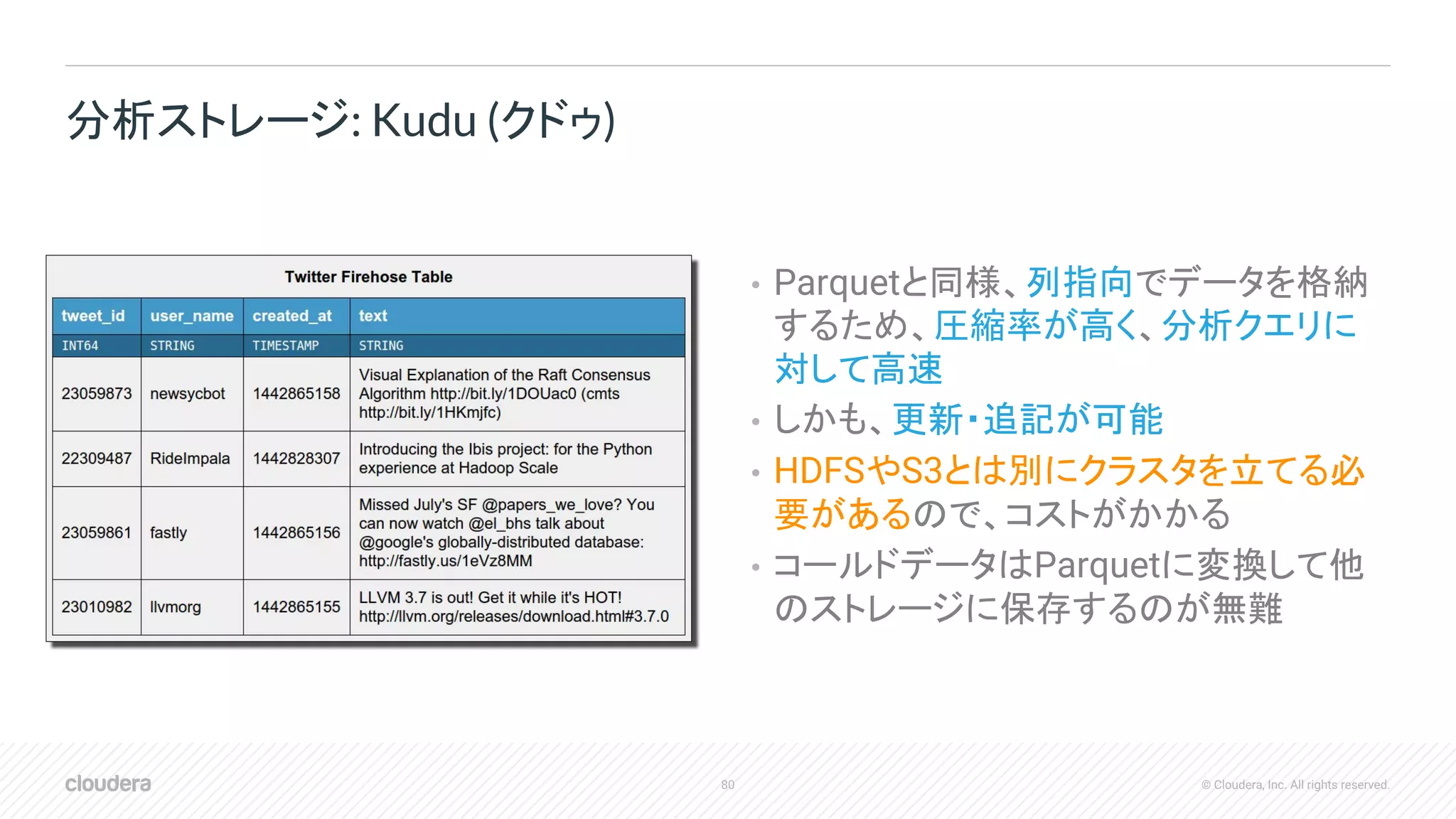 分析ストレージ: Kudu (クドゥ)

Twitter Firehose Table

| tweet_id | user_name | created_at | text |
|---|---|---|---|
| INT64 | STRING | TIMESTAMP | STRING |
| 23059873 | newsycbot | 1442865158 | Visual Explanation of the Raft Consensus Algorithm http://bit.ly/1DOUac0 (cmts http://bit.ly/1HKmjfc) |
| 22309487 | RideImpala | 1442828307 | Introducing the Ibis project: for the Python experience at Hadoop Scale |
| 23059861 | fastly | 1442865156 | Missed July's SF @papers_we_love? You can now watch @el_bhs talk about @google's globally-distributed database: http://fastly.us/1eVz8MM |
| 23010982 | llvmorg | 1442865155 | LLVM 3.7 is out! Get it while it's HOT! http://llvm.org/releases/download.html#3.7.0 |

• Parquetと同様、列指向でデータを格納するため、圧縮率が高く、分析クエリに対して高速
• しかも、更新・追記が可能
• HDFSやS3とは別にクラスタを立てる必要があるので、コストがかかる
• コールドデータはParquetに変換して他のストレージに保存するのが無難

cloudera
80
© Cloudera, Inc. All rights reserved.